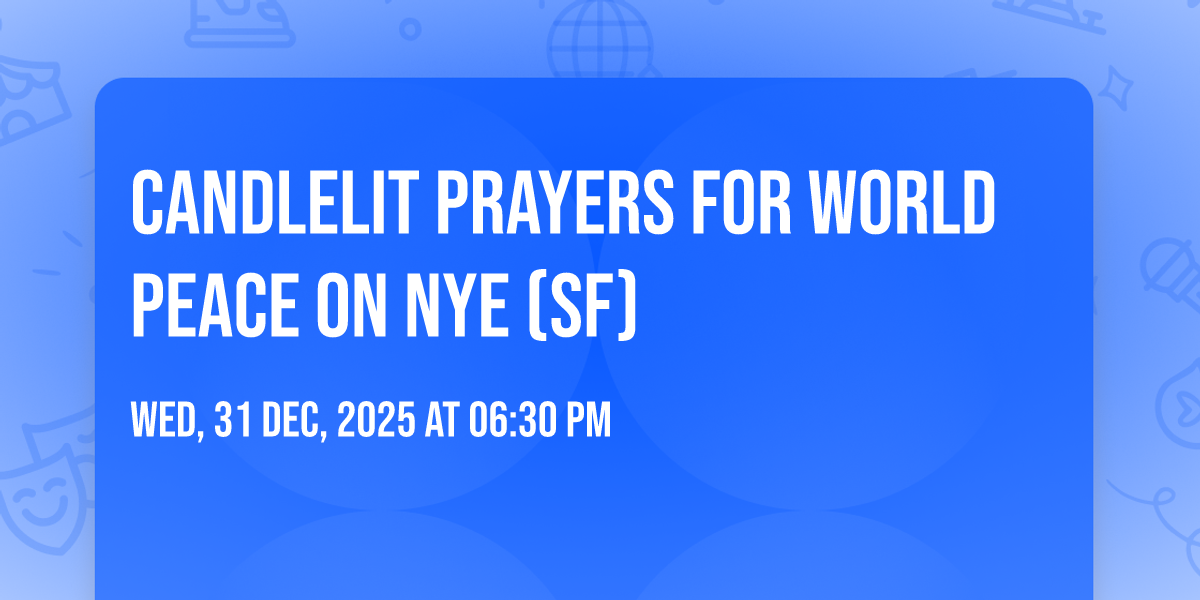 CANDLELIT PRAYERS FOR WORLD PEACE ON NYE (SF)

WED, 31 DEC, 2025 AT 06:30 PM